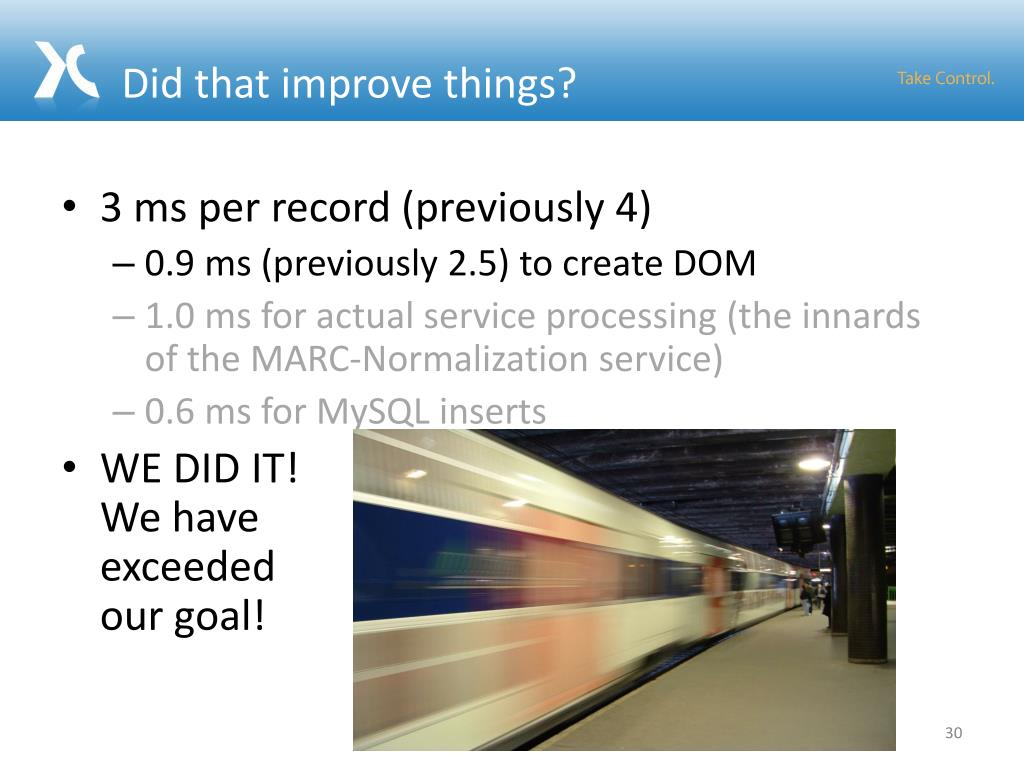 Did that improve things?

Take Control.

• 3 ms per record (previously 4)
– 0.9 ms (previously 2.5) to create DOM
– 1.0 ms for actual service processing (the innards of the MARC-Normalization service)
– 0.6 ms for MySQL inserts

• WE DID IT! We have exceeded our goal!

30